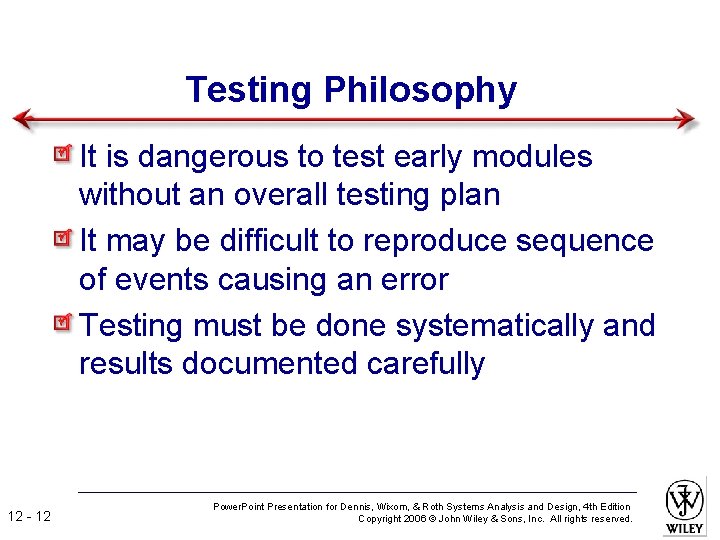 Testing Philosophy

It is dangerous to test early modules without an overall testing plan

It may be difficult to reproduce sequence of events causing an error

Testing must be done systematically and results documented carefully

12 - 12

PowerPoint Presentation for Dennis, Wixom, & Roth Systems Analysis and Design, 4th Edition
Copyright 2006 © John Wiley & Sons, Inc. All rights reserved.

WILEY